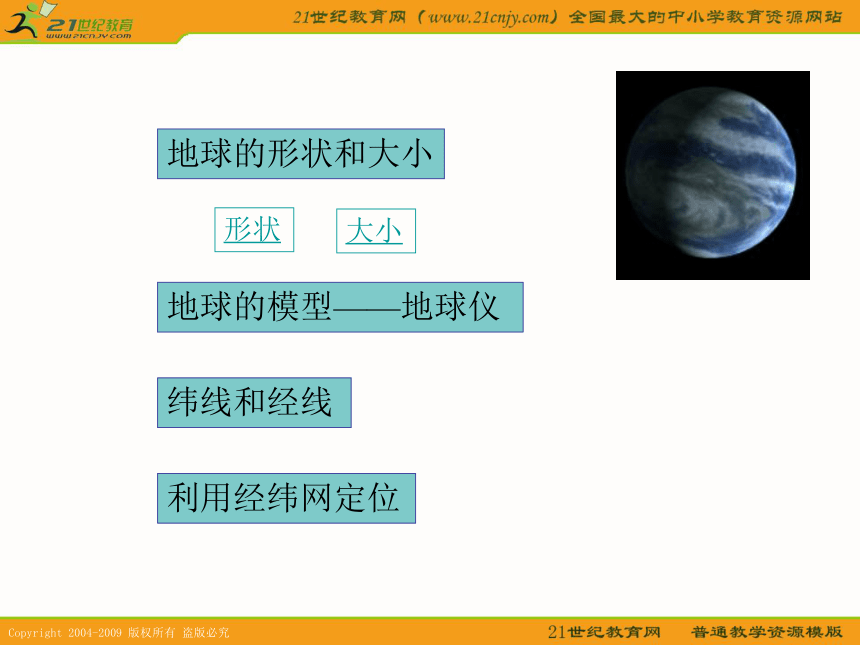 21世纪教育
www.21cnjy.com

21世纪教育网（www.21cnjy.com）全国最大的中小学教育资源网站

地球的形状和大小

形状

大小

地球的模型——地球仪

纬线和经线

利用经纬网定位

Copyright 2004-2009 版权所有 盗版必究

21世纪教育网 普通教学资源模版